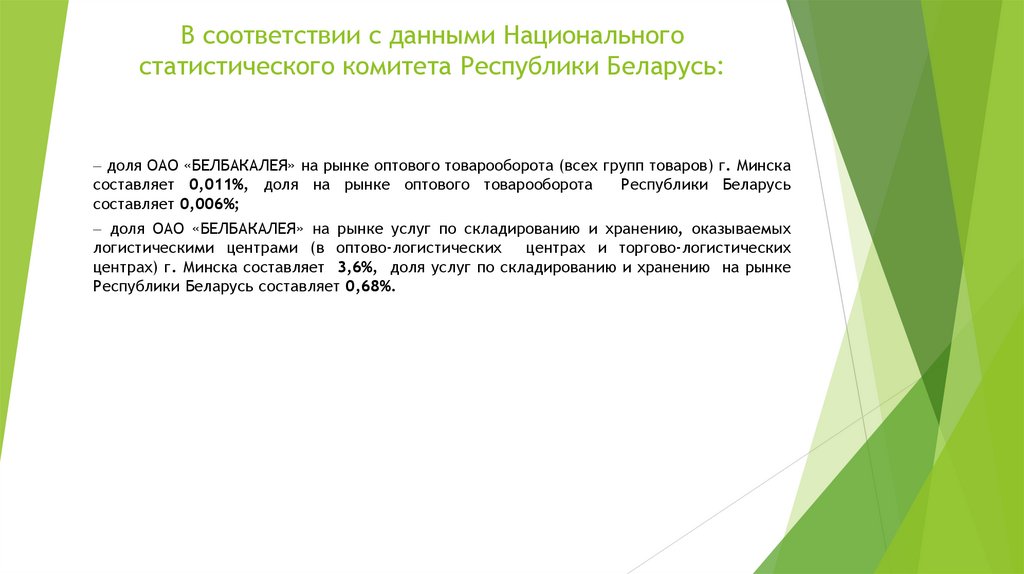 В соответствии с данными Национального статистического комитета Республики Беларусь:

– доля ОАО «БЕЛБАКАЛЕЯ» на рынке оптового товарооборота (всех групп товаров) г. Минска составляет 0,011%, доля на рынке оптового товарооборота Республики Беларусь составляет 0,006%;

– доля ОАО «БЕЛБАКАЛЕЯ» на рынке услуг по складированию и хранению, оказываемых логистическими центрами (в оптово-логистических центрах и торгово-логистических центрах) г. Минска составляет 3,6%, доля услуг по складированию и хранению на рынке Республики Беларусь составляет 0,68%.